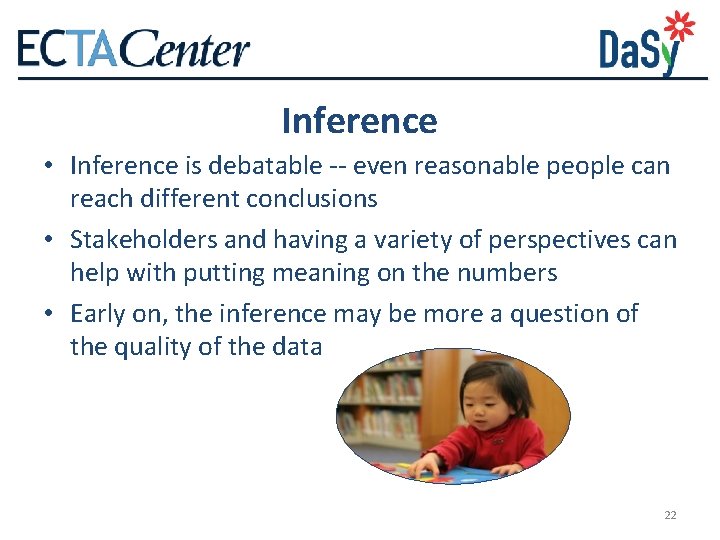 ECTACenter

DaSy

Inference

• Inference is debatable -- even reasonable people can reach different conclusions

• Stakeholders and having a variety of perspectives can help with putting meaning on the numbers

• Early on, the inference may be more a question of the quality of the data

22